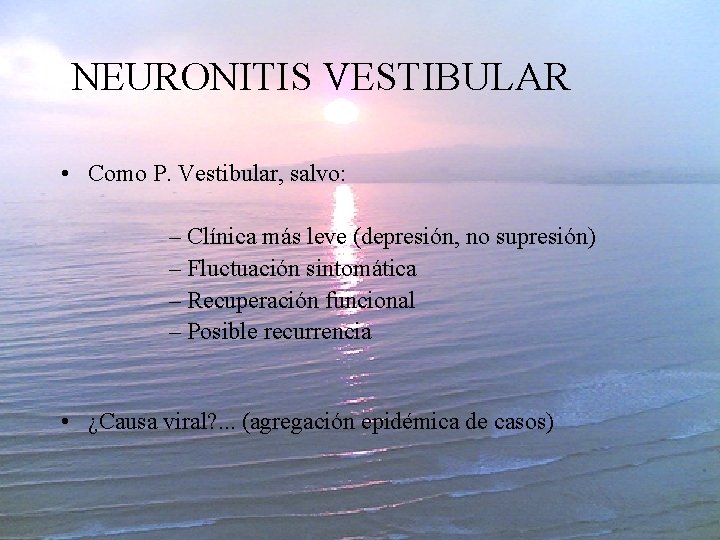 NEURONITIS VESTIBULAR

• Como P. Vestibular, salvo:

– Clínica más leve (depresión, no supresión)
– Fluctuación sintomática
– Recuperación funcional
– Posible recurrencia

• ¿Causa viral?... (agregación epidémica de casos)